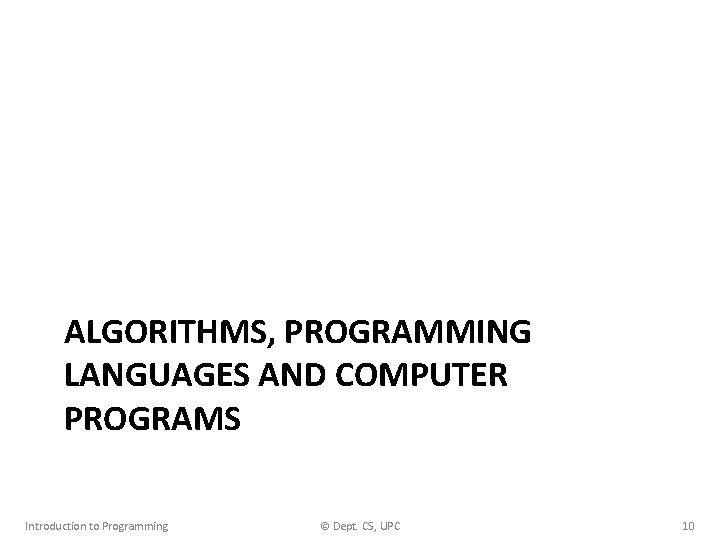 ALGORITHMS, PROGRAMMING LANGUAGES AND COMPUTER PROGRAMS

Introduction to Programming © Dept. CS, UPC 10